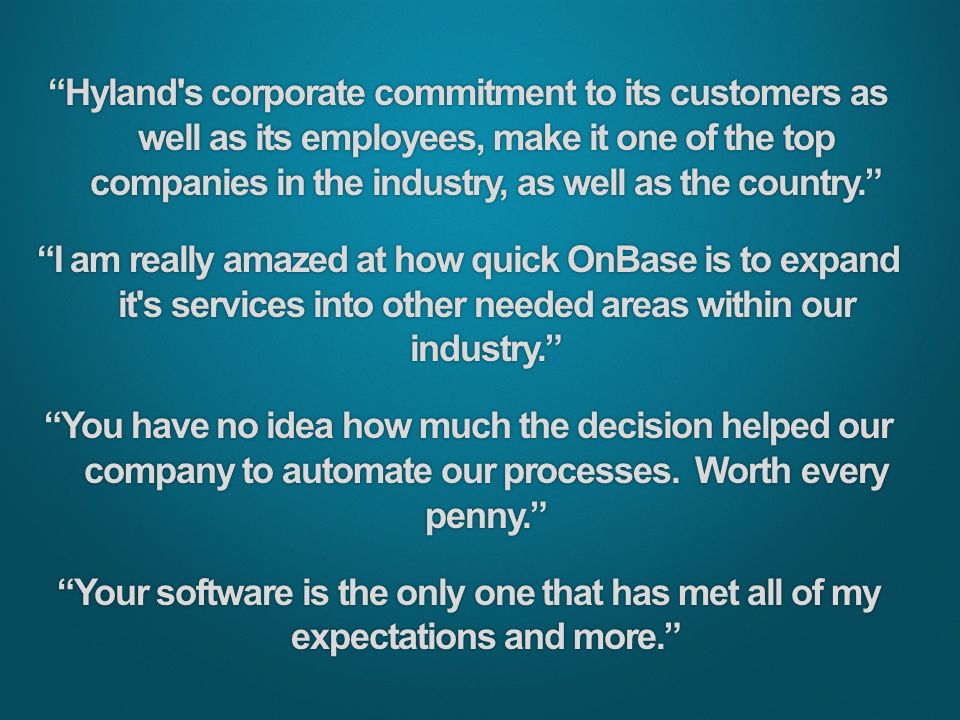 “Hyland's corporate commitment to its customers as well as its employees, make it one of the top companies in the industry, as well as the country.”

“I am really amazed at how quick OnBase is to expand it's services into other needed areas within our industry.”

“You have no idea how much the decision helped our company to automate our processes.  Worth every penny.”

“Your software is the only one that has met all of my expectations and more.”